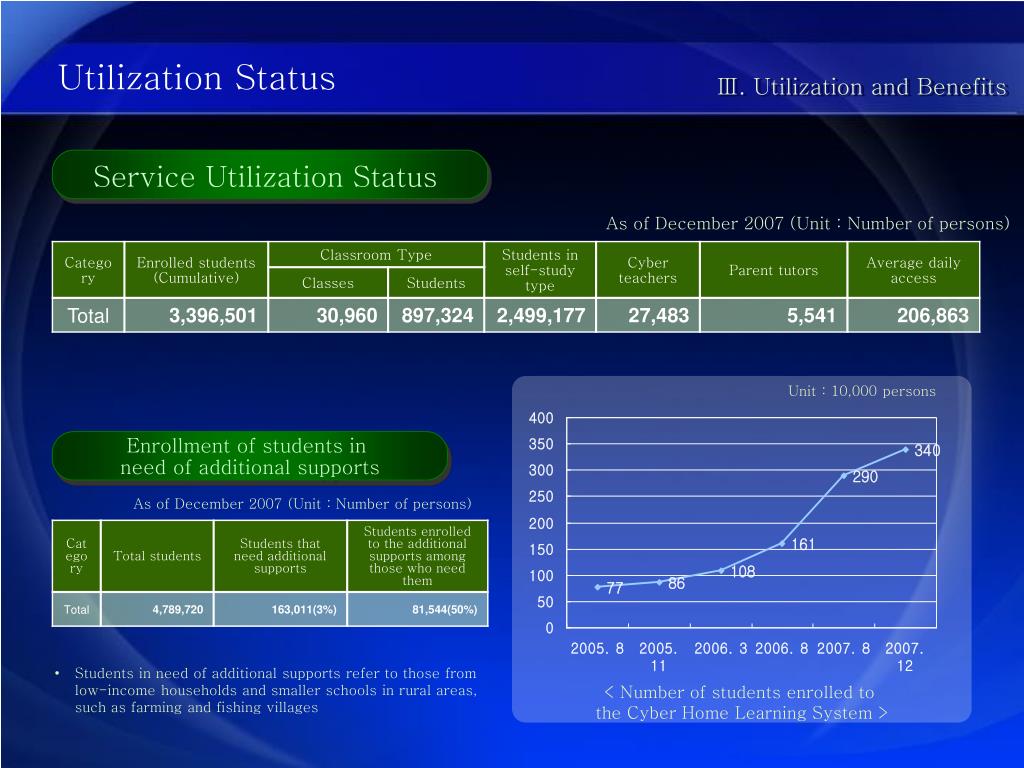 Utilization Status

Ⅲ. Utilization and Benefits

Service Utilization Status

As of December 2007 (Unit : Number of persons)

| Category | Enrolled students (Cumulative) | Classroom Type: Classes | Classroom Type: Students | Students in self-study type | Cyber teachers | Parent tutors | Average daily access |
|---|---|---|---|---|---|---|---|
| Total | 3,396,501 | 30,960 | 897,324 | 2,499,177 | 27,483 | 5,541 | 206,863 |

Enrollment of students in need of additional supports

As of December 2007 (Unit : Number of persons)

| Category | Total students | Students that need additional supports | Students enrolled to the additional supports among those who need them |
|---|---|---|---|
| Total | 4,789,720 | 163,011(3%) | 81,544(50%) |

• Students in need of additional supports refer to those from low-income households and smaller schools in rural areas, such as farming and fishing villages

Unit : 10,000 persons

400
350
300
250
200
150
100
50
0

77
86
108
161
290
340

2005. 8
2005. 11
2006. 3
2006. 8
2007. 8
2007. 12

< Number of students enrolled to the Cyber Home Learning System >